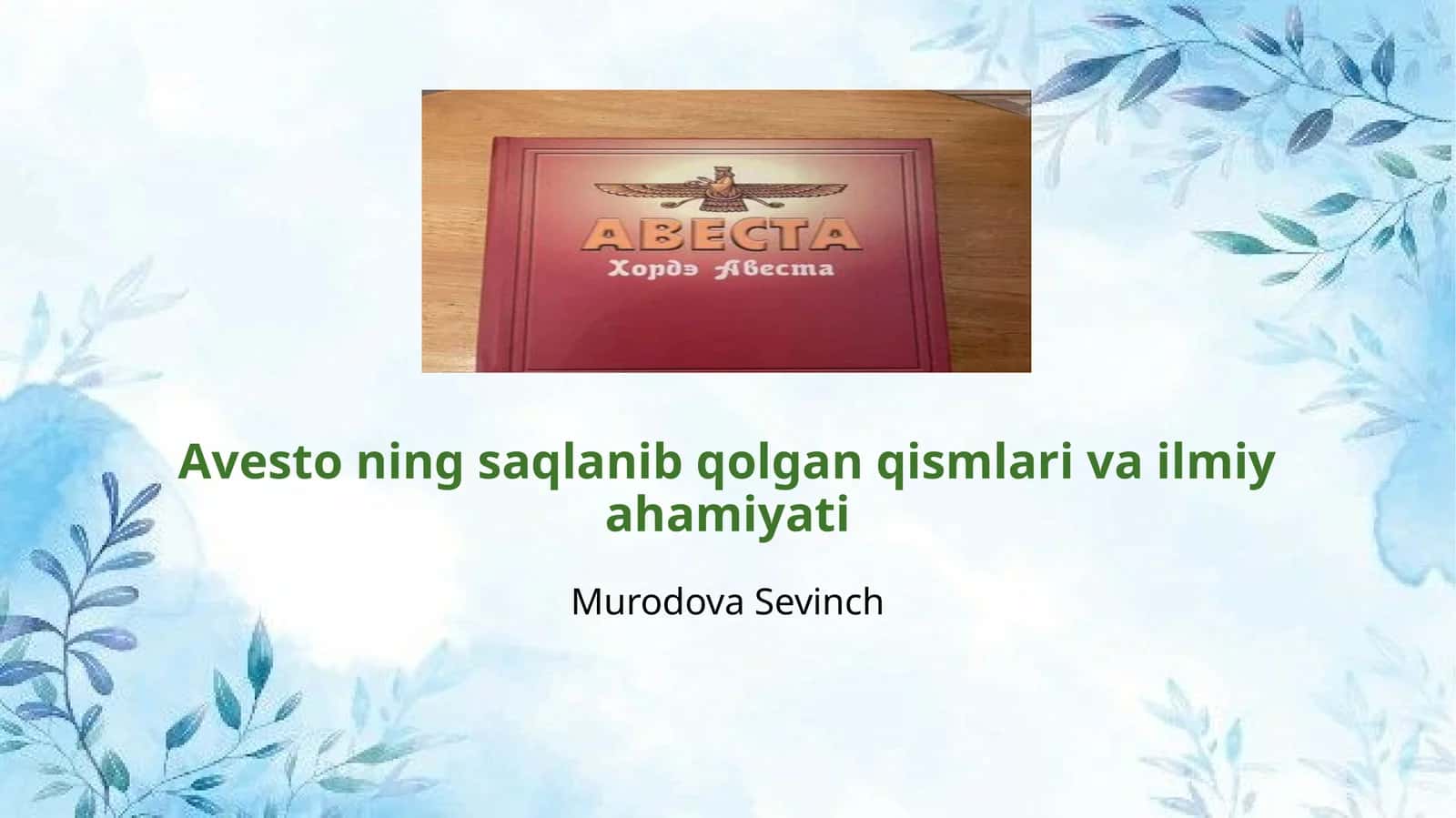 АВЕСТА
Хордэ Авеста

Avesto ning saqlanib qolgan qismlari va ilmiy ahamiyati

Murodova Sevinch